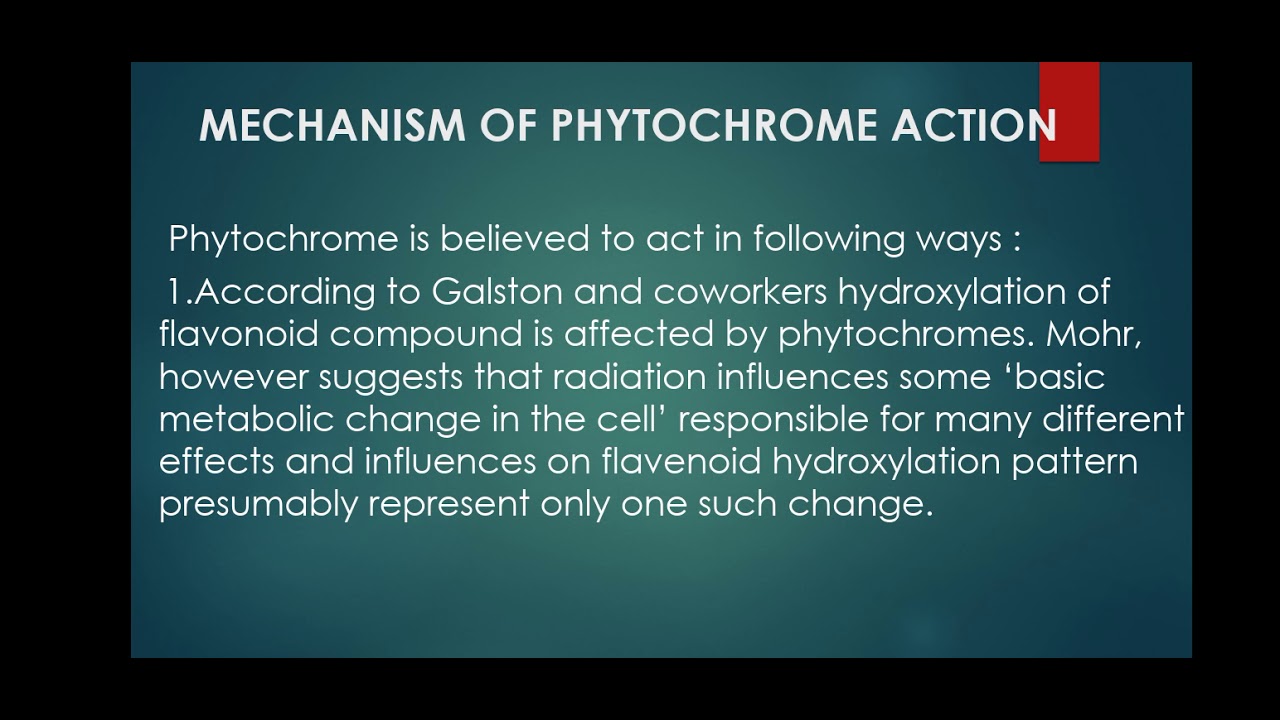 MECHANISM OF PHYTOCHROME ACTION

Phytochrome is believed to act in following ways :

1.According to Galston and coworkers hydroxylation of flavonoid compound is affected by phytochromes. Mohr, however suggests that radiation influences some ‘basic metabolic change in the cell’ responsible for many different effects and influences on flavenoid hydroxylation pattern presumably represent only one such change.